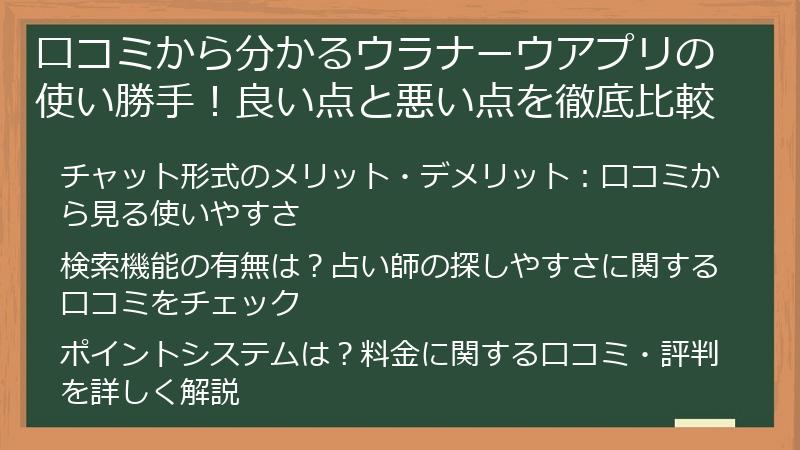 口コミから分かるウラナーウアプリの使い勝手！良い点と悪い点を徹底比較

チャット形式のメリット・デメリット：口コミから見る使いやすさ

検索機能の有無は？占い師の探しやすさに関する口コミをチェック

ポイントシステムは？料金に関する口コミ・評判を詳しく解説